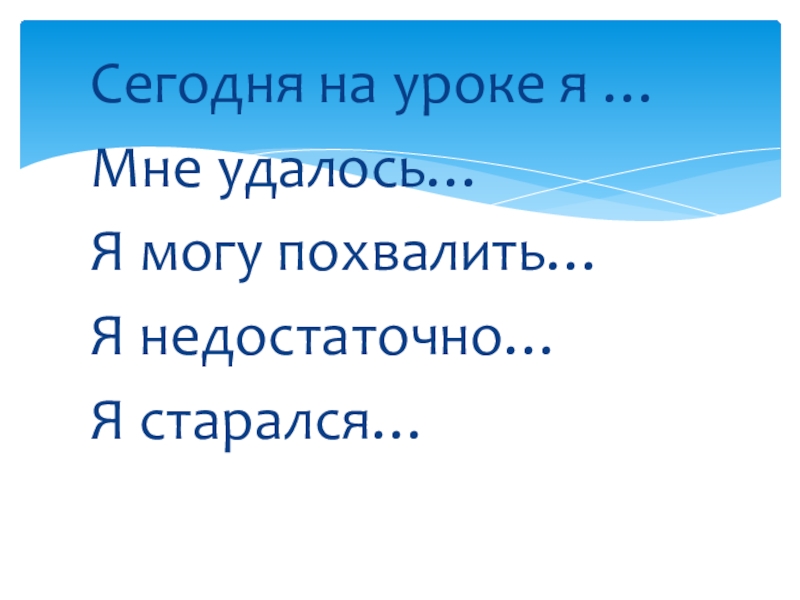 Сегодня на уроке я …

Мне удалось…

Я могу похвалить…

Я недостаточно…

Я старался…